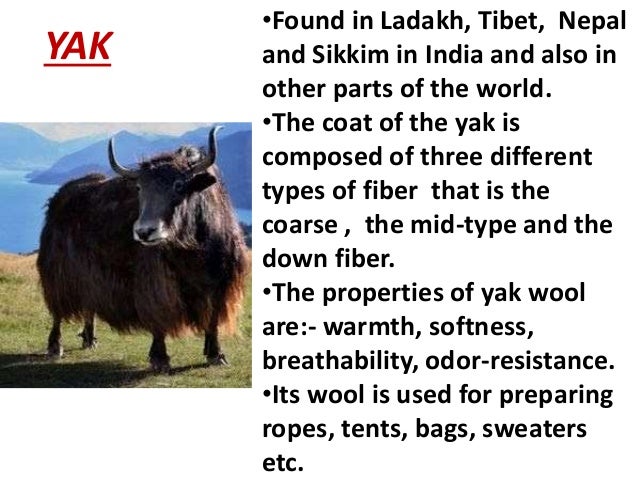 YAK

•Found in Ladakh, Tibet, Nepal and Sikkim in India and also in other parts of the world.
•The coat of the yak is composed of three different types of fiber that is the coarse , the mid-type and the down fiber.
•The properties of yak wool are:- warmth, softness, breathability, odor-resistance.
•Its wool is used for preparing ropes, tents, bags, sweaters etc.